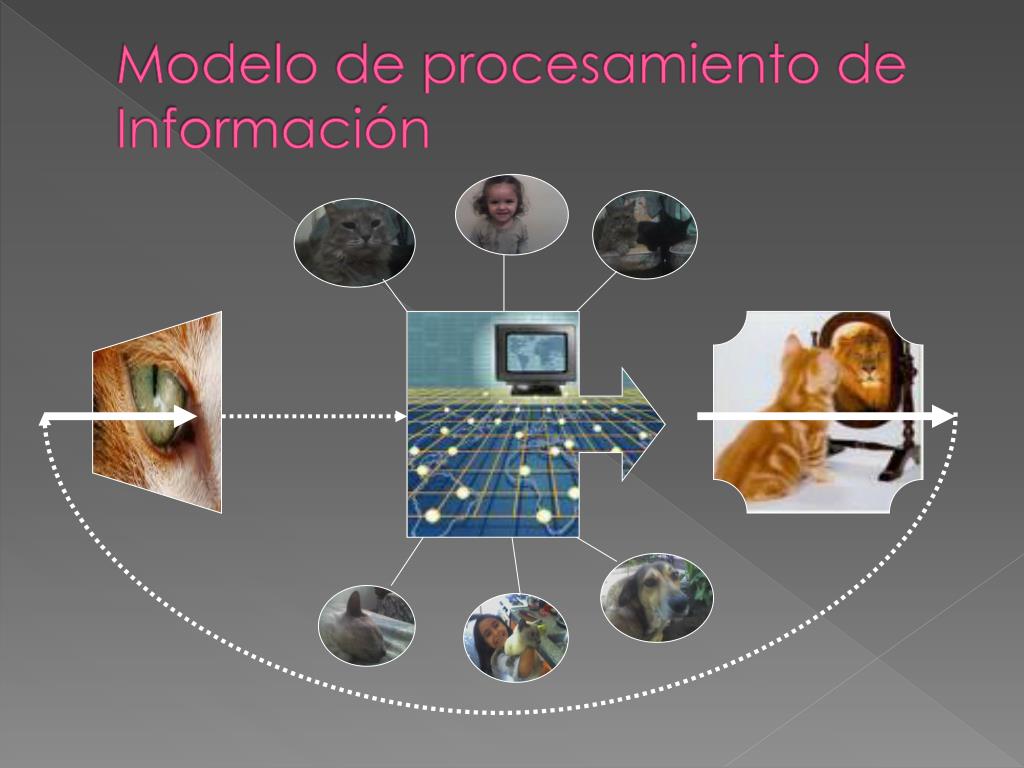 Modelo de procesamiento de Información